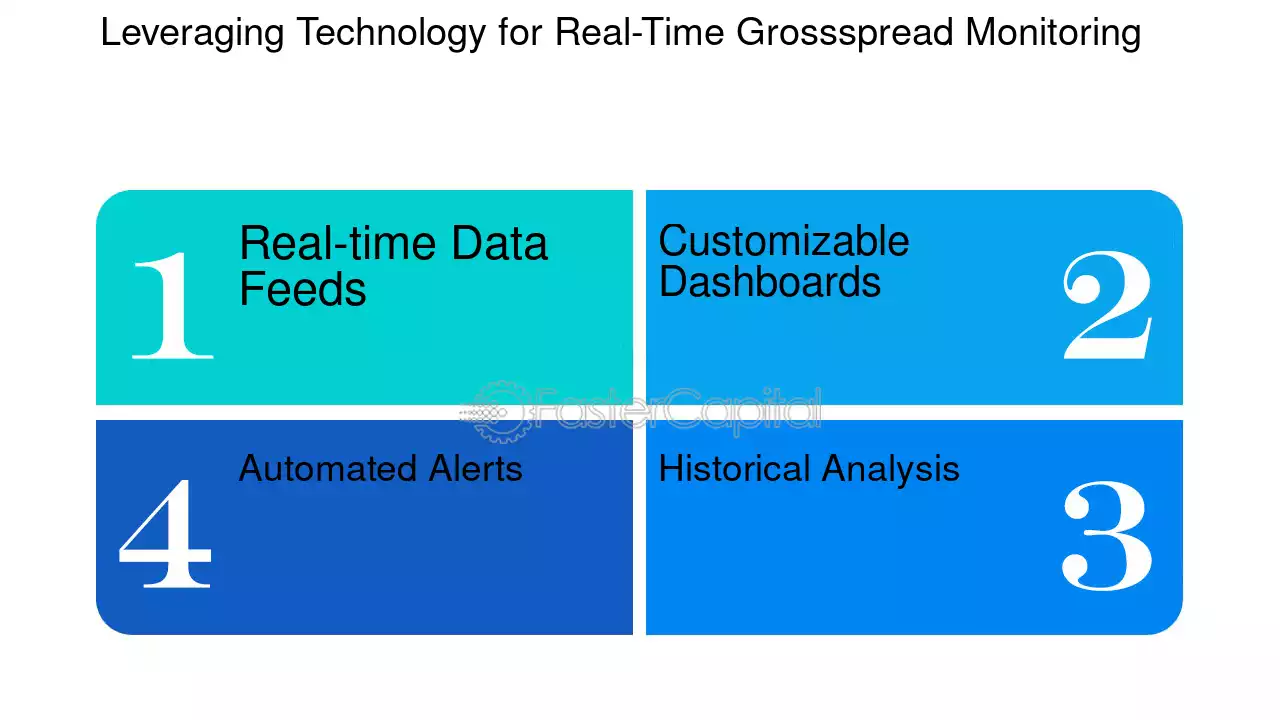 Leveraging Technology for Real-Time Grossspread Monitoring

1
Real-time Data Feeds

Customizable Dashboards
2

4
Automated Alerts

Historical Analysis
3

FasterCapital